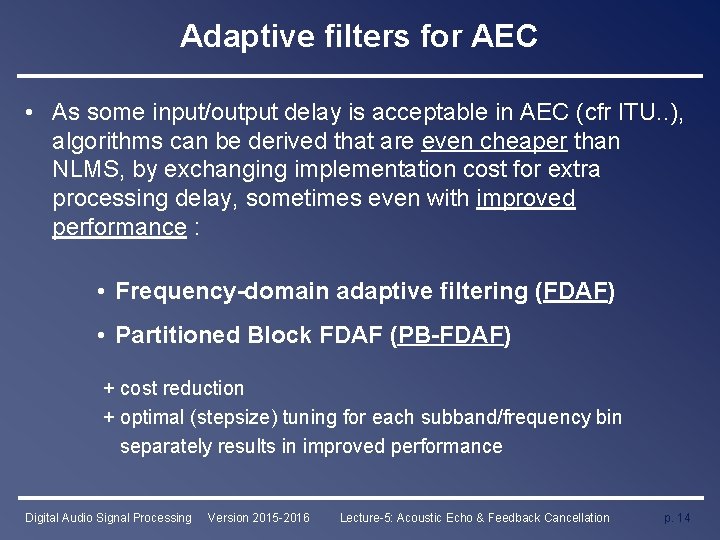 Adaptive filters for AEC

• As some input/output delay is acceptable in AEC (cfr ITU..), algorithms can be derived that are even cheaper than NLMS, by exchanging implementation cost for extra processing delay, sometimes even with improved performance :

• Frequency-domain adaptive filtering (FDAF)

• Partitioned Block FDAF (PB-FDAF)

+ cost reduction
+ optimal (stepsize) tuning for each subband/frequency bin separately results in improved performance

Digital Audio Signal Processing Version 2015-2016 Lecture-5: Acoustic Echo & Feedback Cancellation p. 14